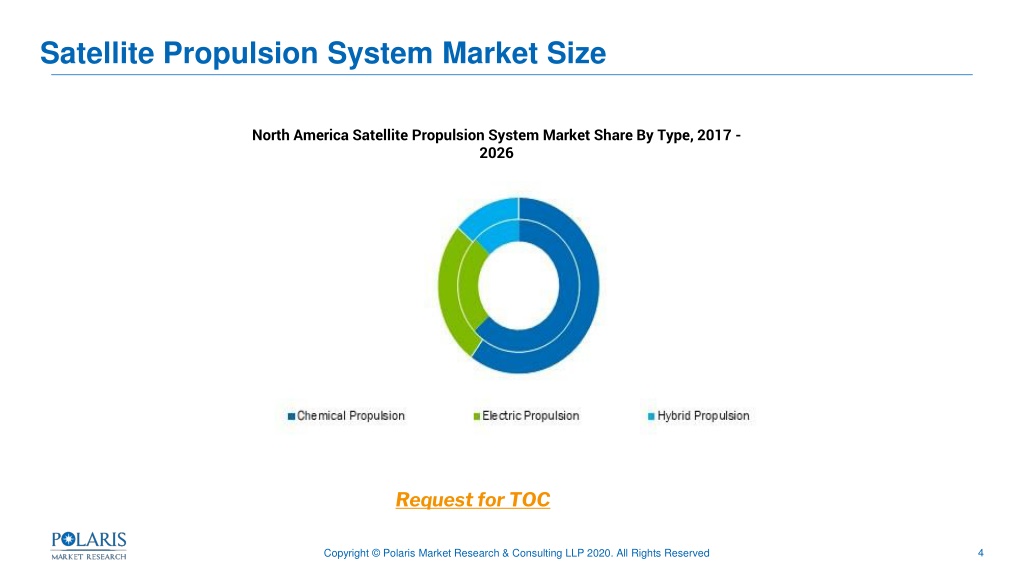 Satellite Propulsion System Market Size

North America Satellite Propulsion System Market Share By Type, 2017 - 2026

Chemical Propulsion
Electric Propulsion
Hybrid Propulsion

Request for TOC

POLARIS
MARKET RESEARCH

Copyright © Polaris Market Research & Consulting LLP 2020. All Rights Reserved

4